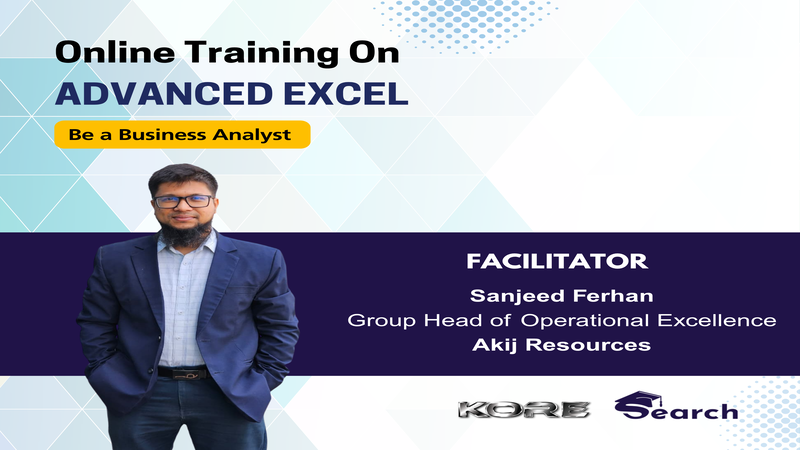 Online Training On
ADVANCED EXCEL

Be a Business Analyst

FACILITATOR

Sanjeed Ferhan
Group Head of Operational Excellence
Akij Resources

KORE Search